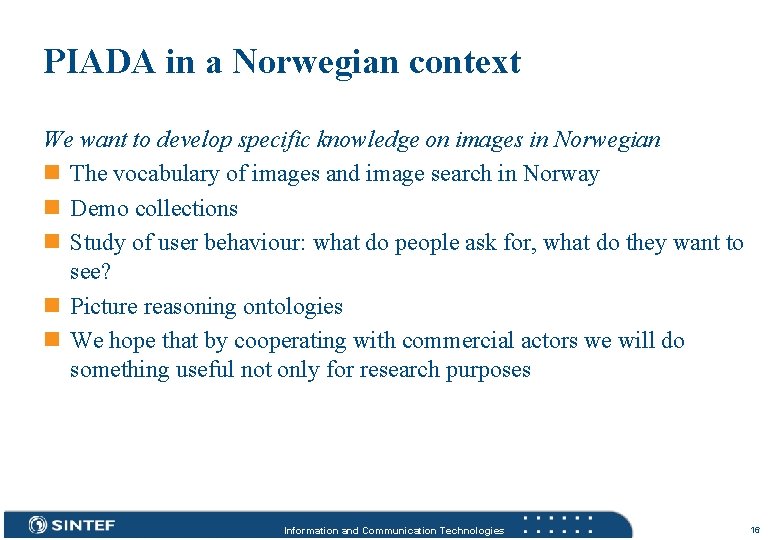 PIADA in a Norwegian context

We want to develop specific knowledge on images in Norwegian

- The vocabulary of images and image search in Norway
- Demo collections
- Study of user behaviour: what do people ask for, what do they want to see?
- Picture reasoning ontologies
- We hope that by cooperating with commercial actors we will do something useful not only for research purposes

SINTEF

Information and Communication Technologies

16